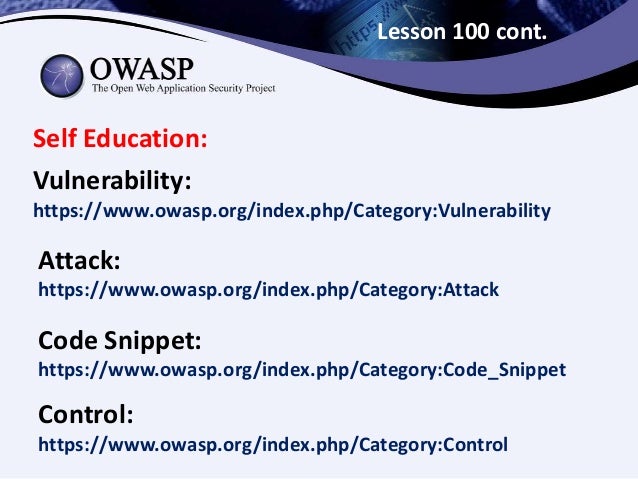 Lesson 100 cont.

OWASP
The Open Web Application Security Project

Self Education:

Vulnerability:
https://www.owasp.org/index.php/Category:Vulnerability

Attack:
https://www.owasp.org/index.php/Category:Attack

Code Snippet:
https://www.owasp.org/index.php/Category:Code_Snippet

Control:
https://www.owasp.org/index.php/Category:Control